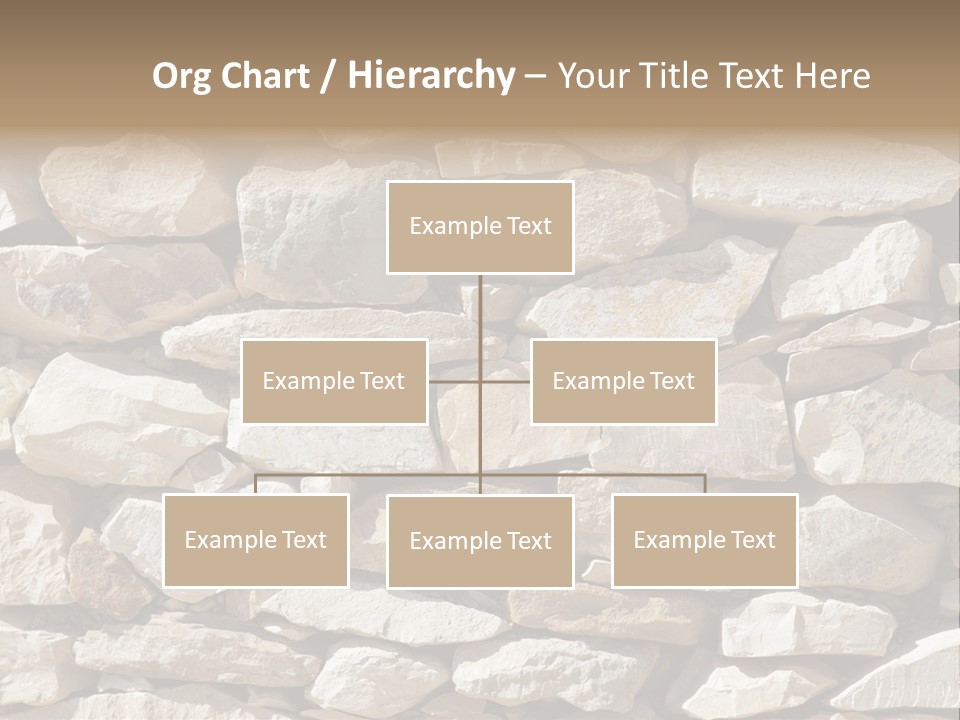 Org Chart / Hierarchy – Your Title Text Here

Example Text

Example Text

Example Text

Example Text

Example Text

Example Text